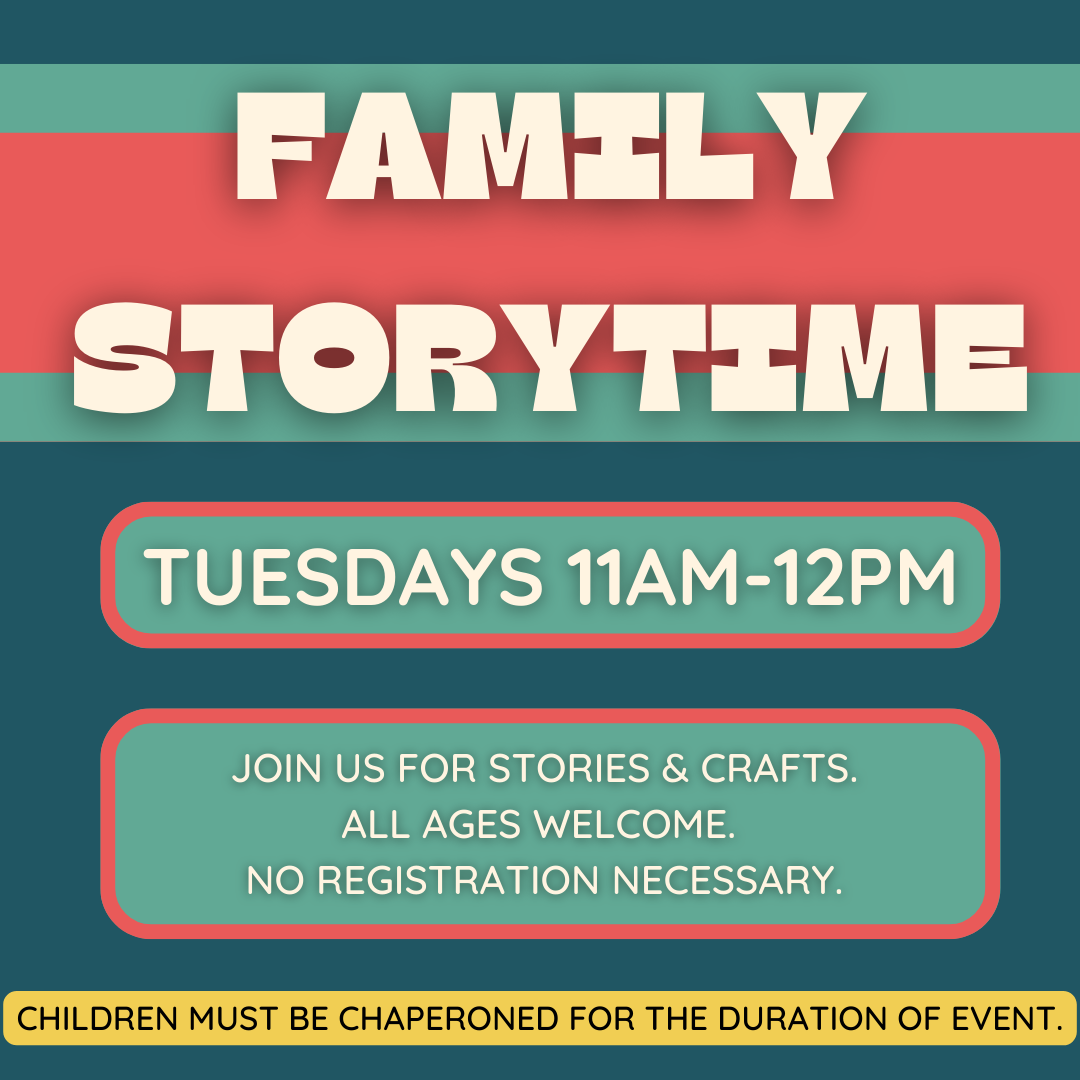 FAMILY
STORYTIME

TUESDAYS 11AM-12PM

JOIN US FOR STORIES & CRAFTS.
ALL AGES WELCOME.
NO REGISTRATION NECESSARY.

CHILDREN MUST BE CHAPERONED FOR THE DURATION OF EVENT.